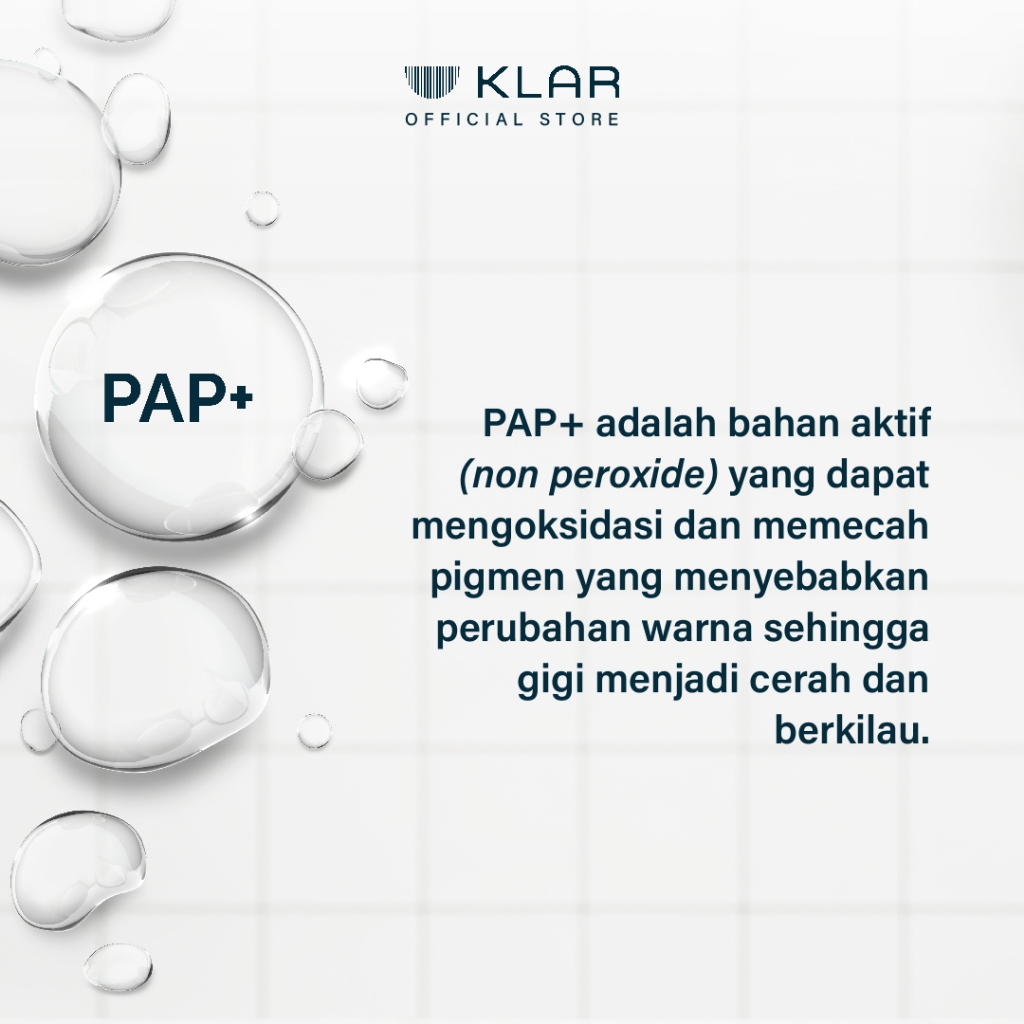 KLAR
OFFICIAL STORE

PAP+

PAP+ adalah bahan aktif (non peroxide) yang dapat mengoksidasi dan memecah pigmen yang menyebabkan perubahan warna sehingga gigi menjadi cerah dan berkilau.